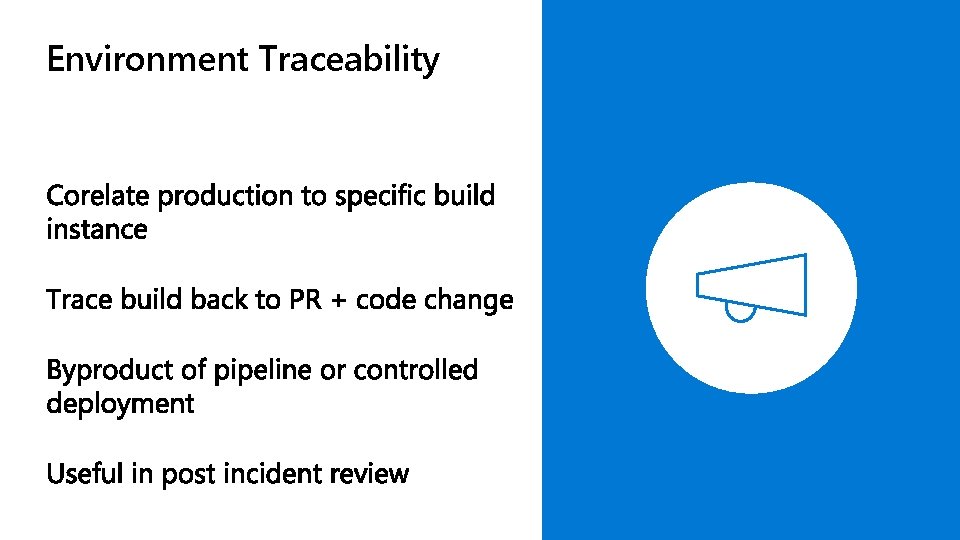 Environment Traceability

Corelate production to specific build instance

Trace build back to PR + code change

Byproduct of pipeline or controlled deployment

Useful in post incident review